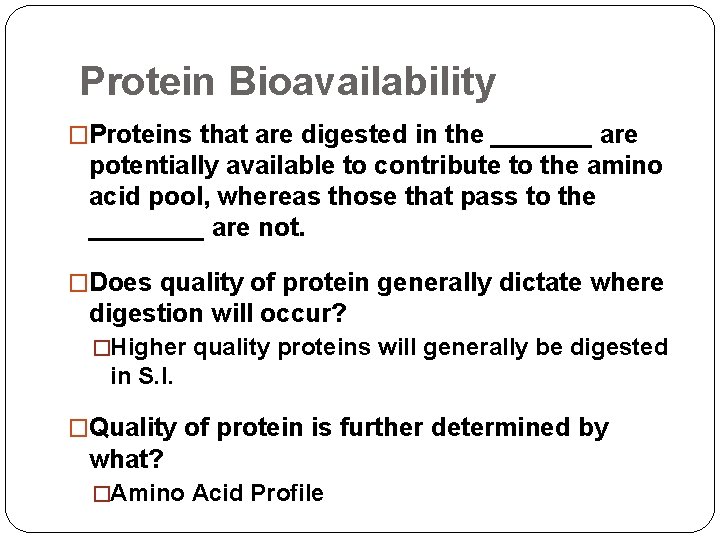 Protein Bioavailability

□Proteins that are digested in the _______ are potentially available to contribute to the amino acid pool, whereas those that pass to the ________ are not.

□Does quality of protein generally dictate where digestion will occur?

□Higher quality proteins will generally be digested in S.I.

□Quality of protein is further determined by what?

□Amino Acid Profile